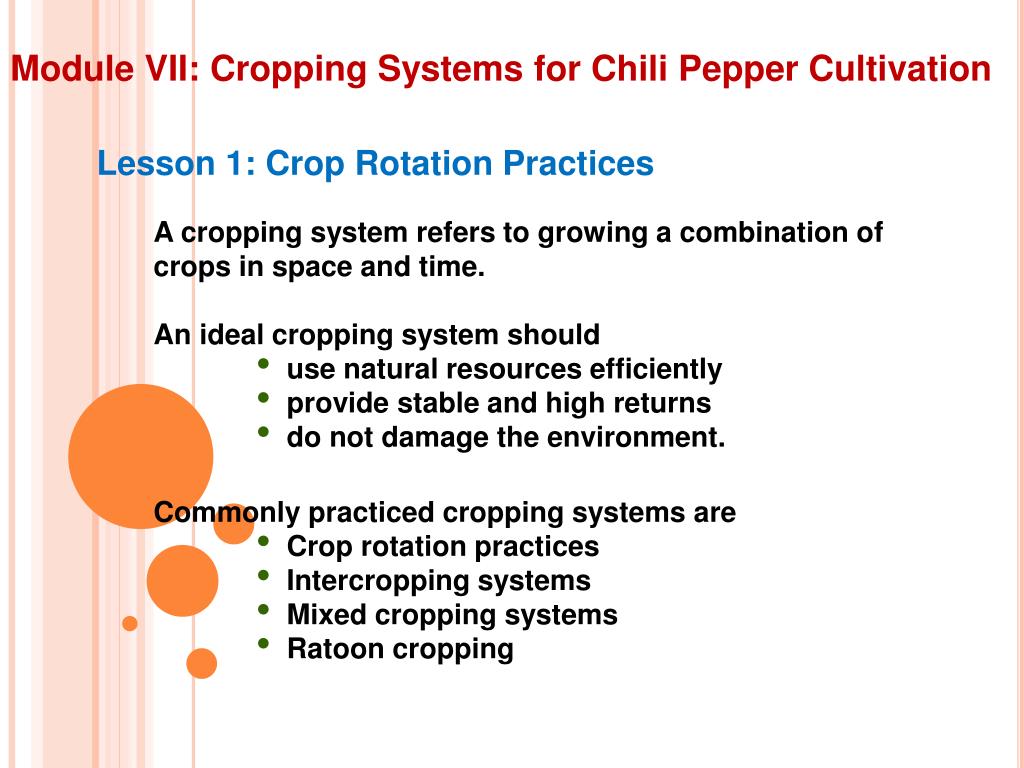 Module VII: Cropping Systems for Chili Pepper Cultivation

Lesson 1: Crop Rotation Practices

A cropping system refers to growing a combination of crops in space and time.

An ideal cropping system should
• use natural resources efficiently
• provide stable and high returns
• do not damage the environment.

Commonly practiced cropping systems are
• Crop rotation practices
• Intercropping systems
• Mixed cropping systems
• Ratoon cropping